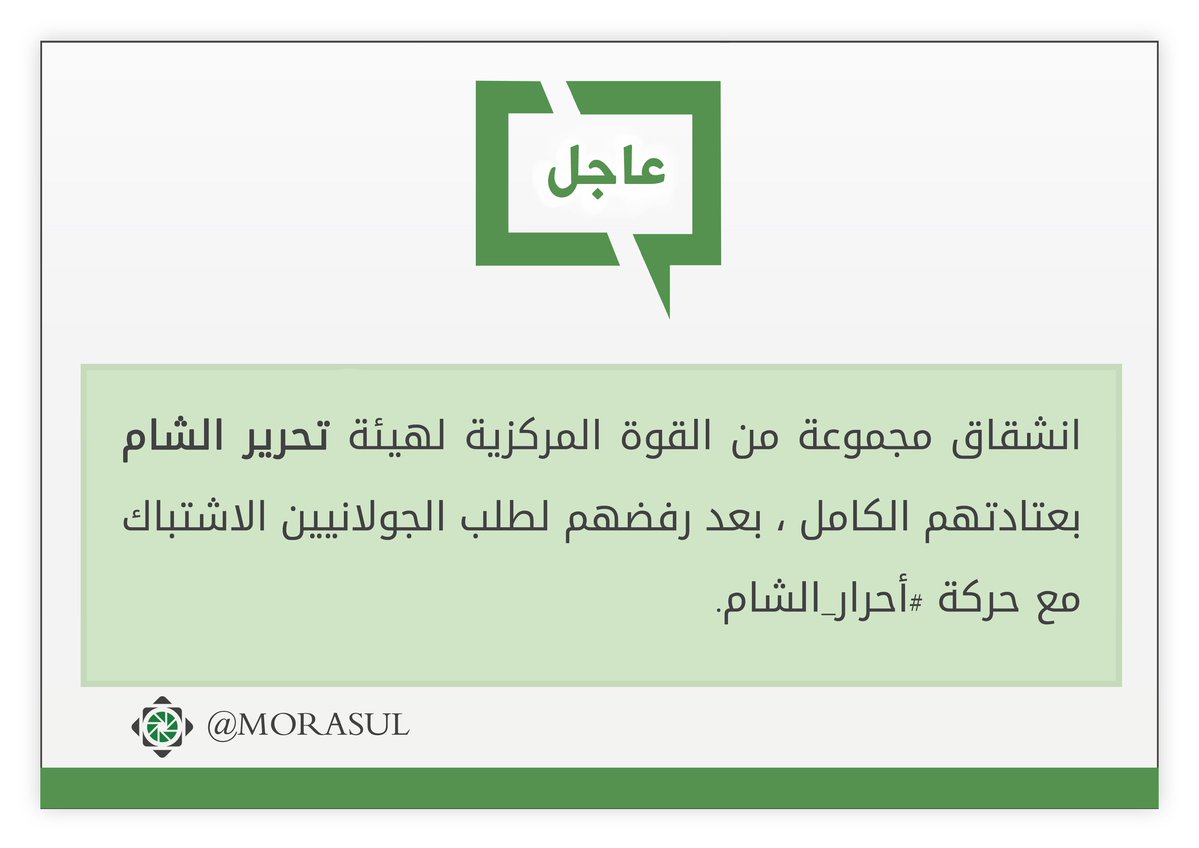 عاجل

انشقاق مجموعة من القوة المركزية لهيئة تحرير الشام بعتادتهم الكامل ، بعد رفضهم لطلب الجولانيين الاشتباك مع حركة #أحرار_الشام.

@MORASUL